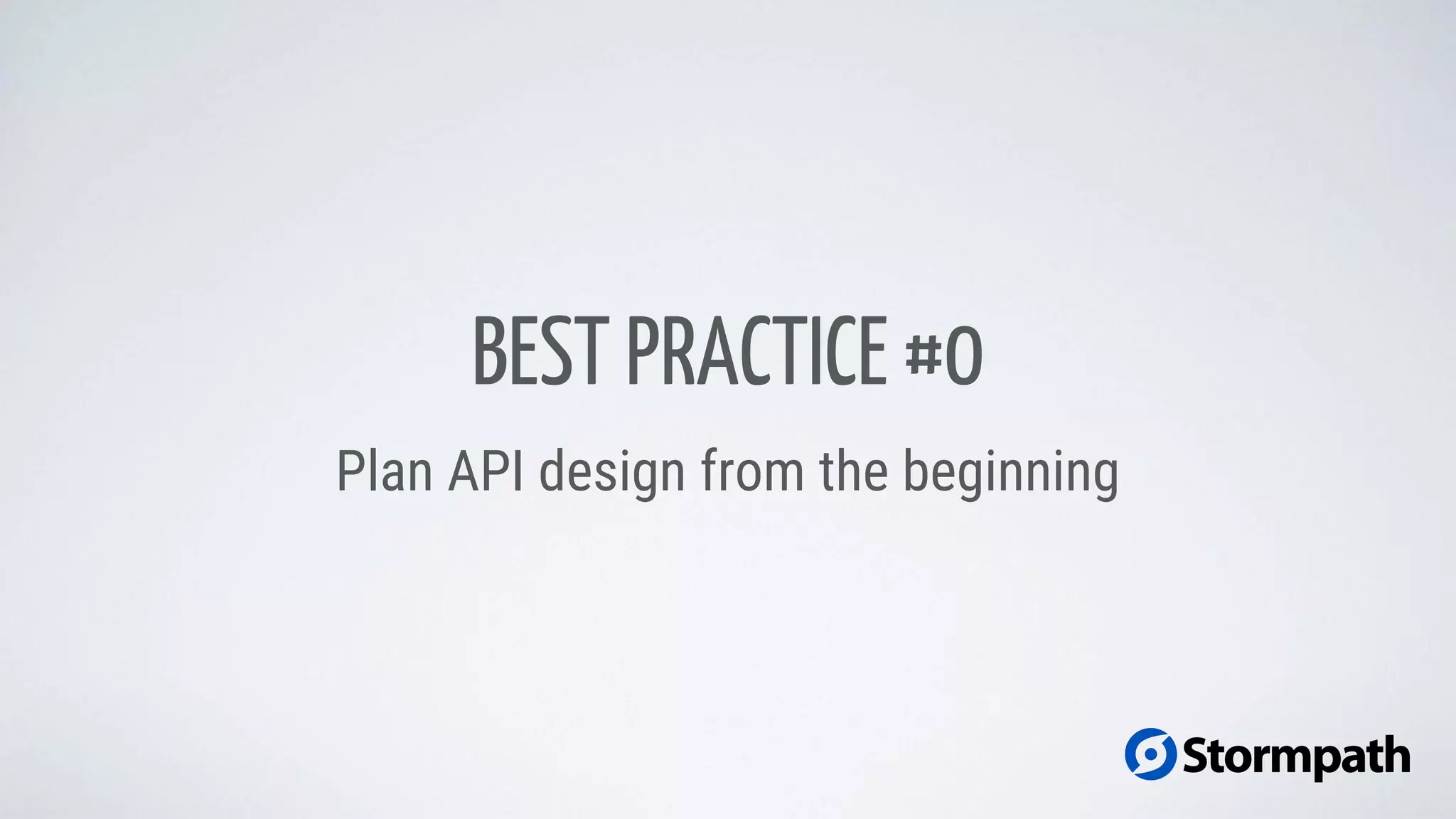 BEST PRACTICE #0

Plan API design from the beginning

Stormpath